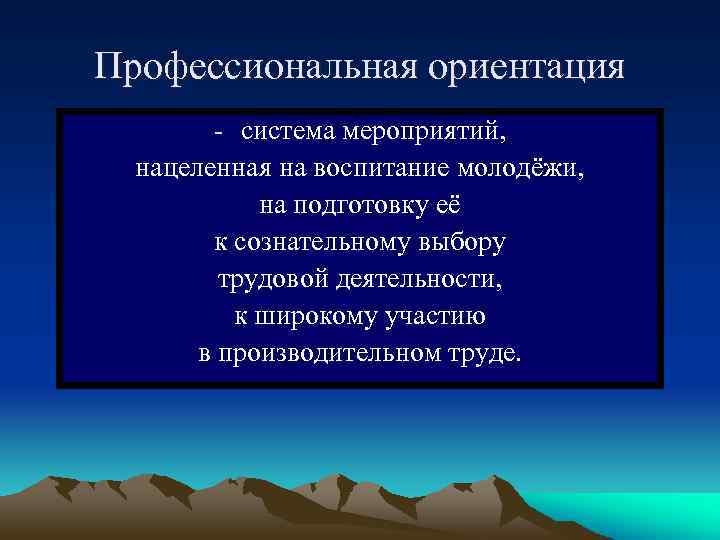 Профессиональная ориентация

- система мероприятий, нацеленная на воспитание молодёжи, на подготовку её к сознательному выбору трудовой деятельности, к широкому участию в производительном труде.